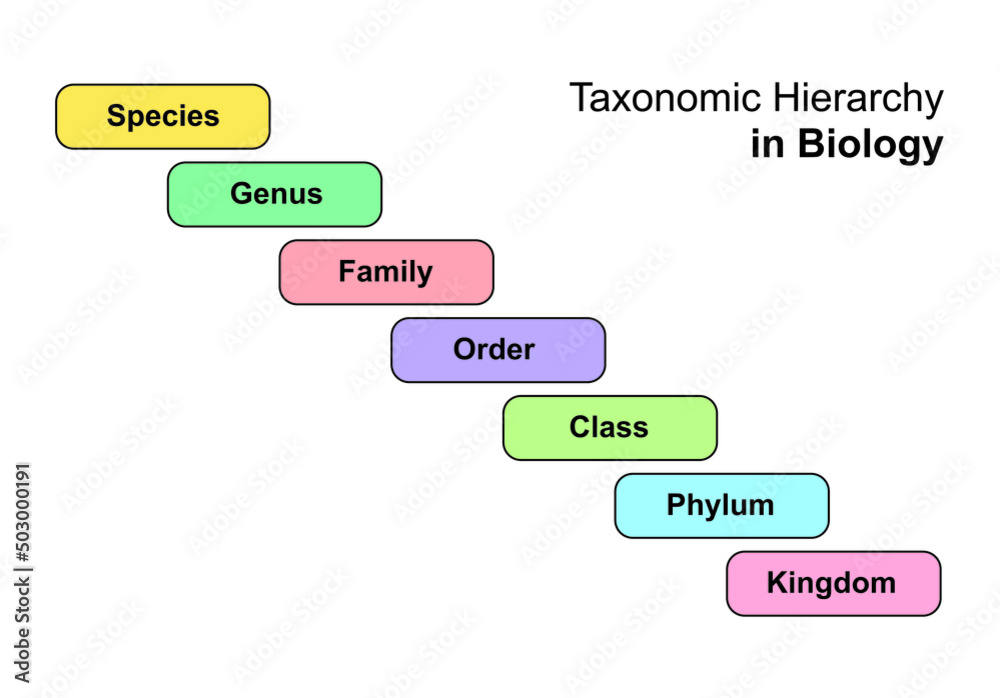 Taxonomic Hierarchy
in Biology

Species

Genus

Family

Order

Class

Phylum

Kingdom

Adobe Stock | #503000191